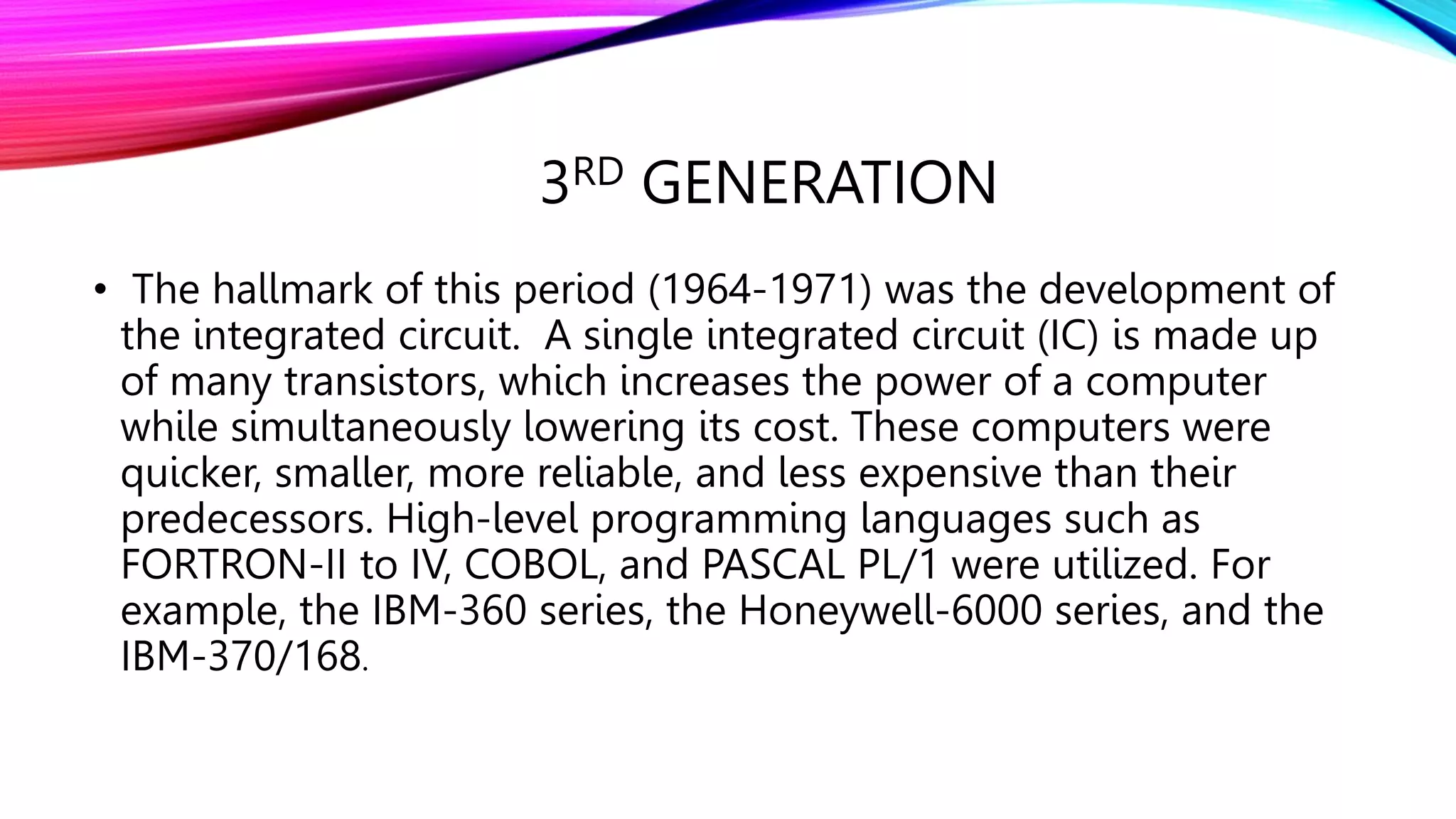 3RD GENERATION

• The hallmark of this period (1964-1971) was the development of the integrated circuit. A single integrated circuit (IC) is made up of many transistors, which increases the power of a computer while simultaneously lowering its cost. These computers were quicker, smaller, more reliable, and less expensive than their predecessors. High-level programming languages such as FORTRON-II to IV, COBOL, and PASCAL PL/1 were utilized. For example, the IBM-360 series, the Honeywell-6000 series, and the IBM-370/168.